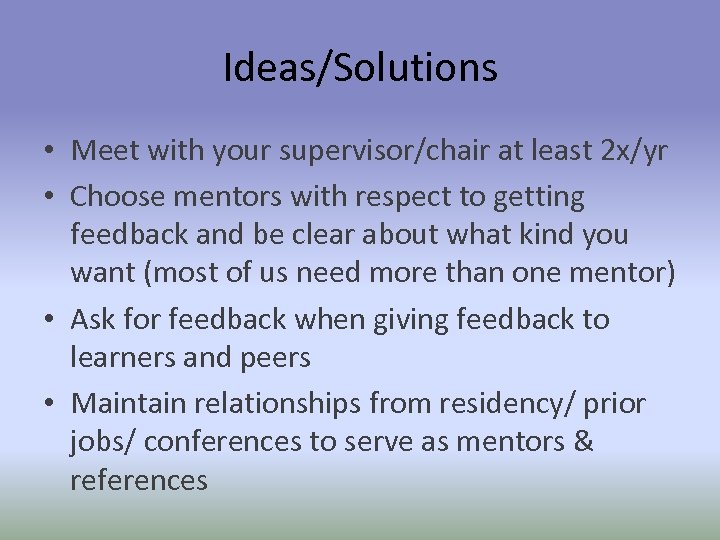 Ideas/Solutions

• Meet with your supervisor/chair at least 2x/yr
• Choose mentors with respect to getting feedback and be clear about what kind you want (most of us need more than one mentor)
• Ask for feedback when giving feedback to learners and peers
• Maintain relationships from residency/ prior jobs/ conferences to serve as mentors & references